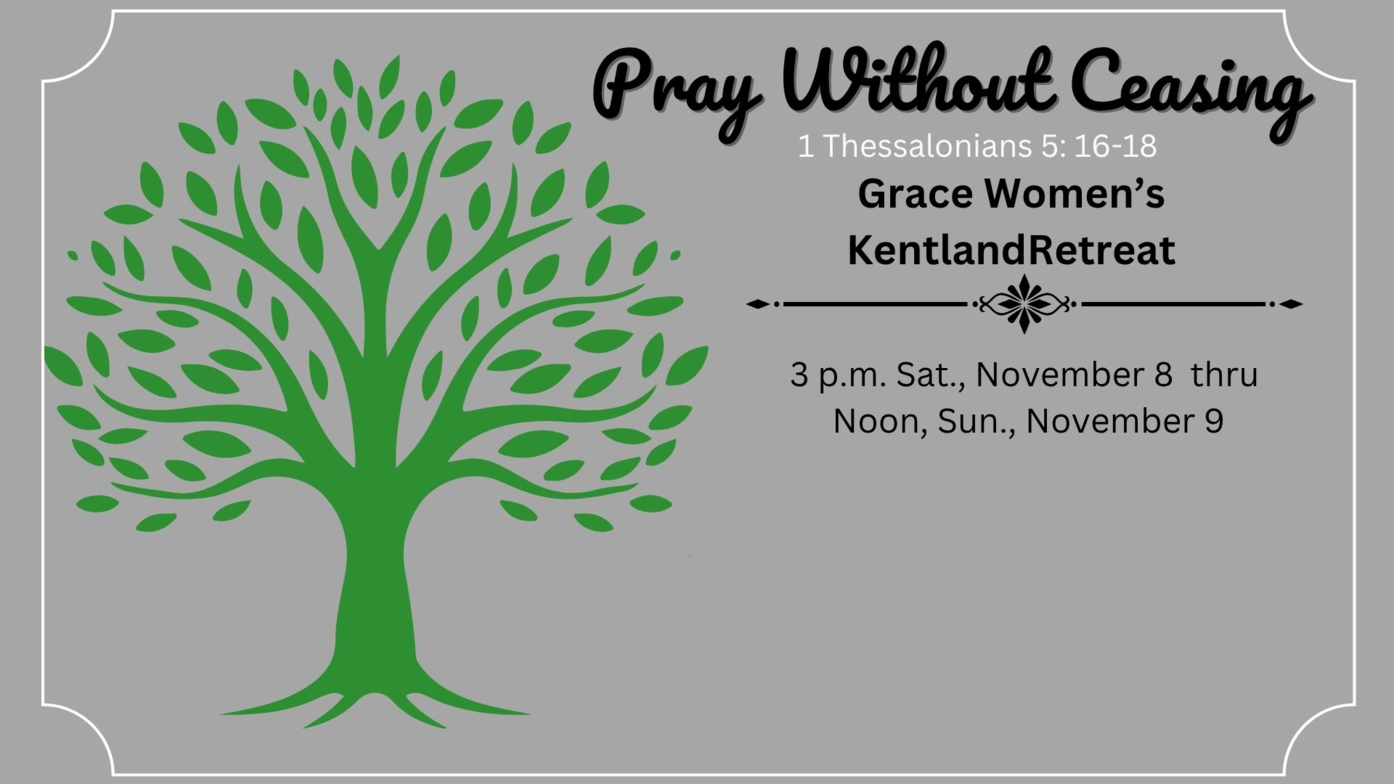 Pray Without Ceasing
1 Thessalonians 5: 16-18
Grace Women's
KentlandRetreat

3 p.m. Sat., November 8 thru
Noon, Sun., November 9